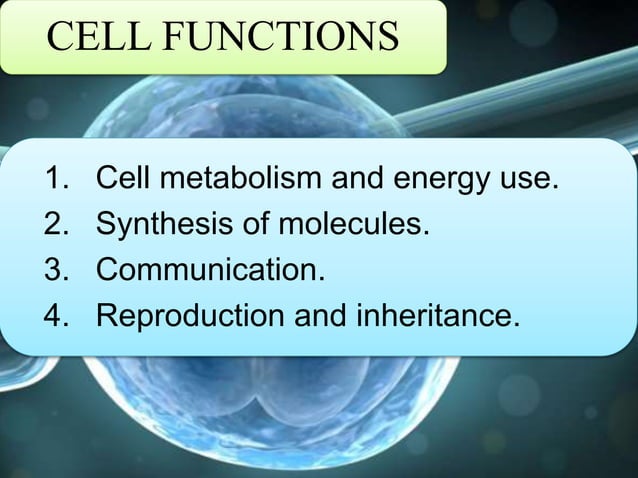 CELL FUNCTIONS

1. Cell metabolism and energy use.
2. Synthesis of molecules.
3. Communication.
4. Reproduction and inheritance.